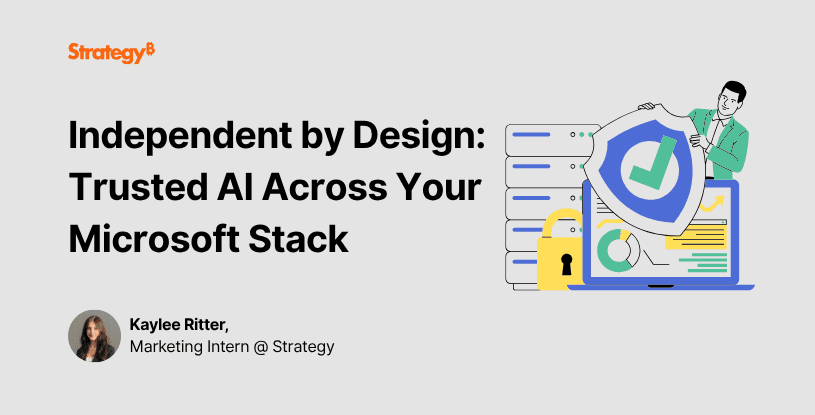 Strategy₿

Independent by Design: Trusted AI Across Your Microsoft Stack

Kaylee Ritter,
Marketing Intern @ Strategy